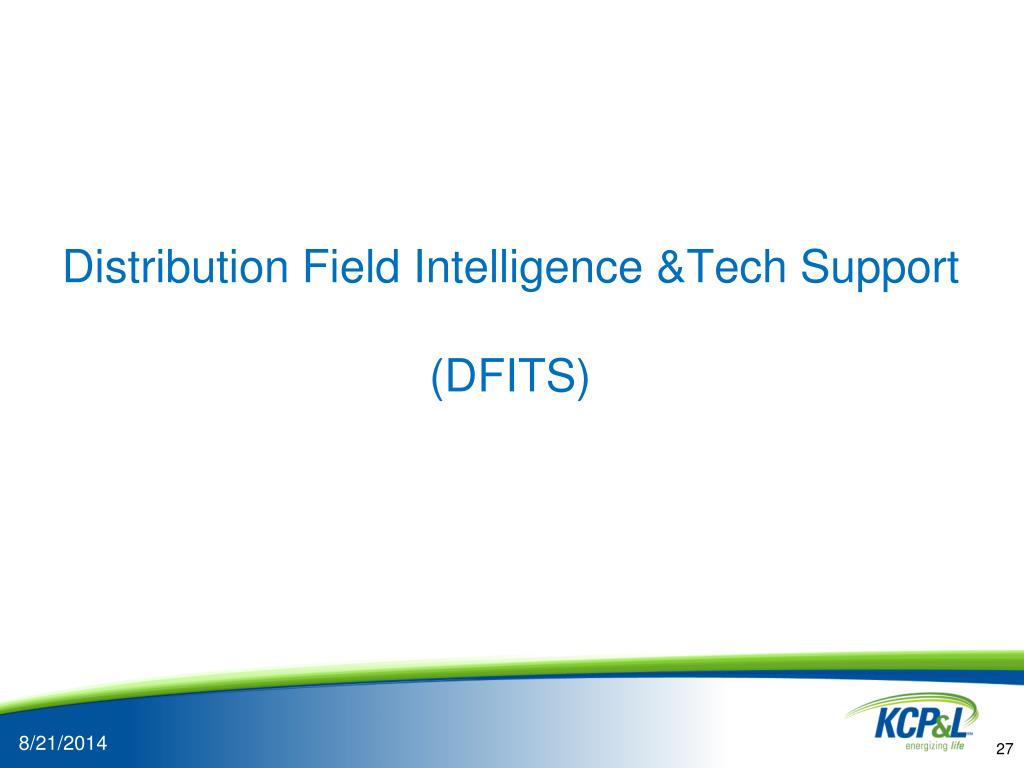 Distribution Field Intelligence &Tech Support

(DFITS)

8/21/2014

KCP&L

energizing life

27